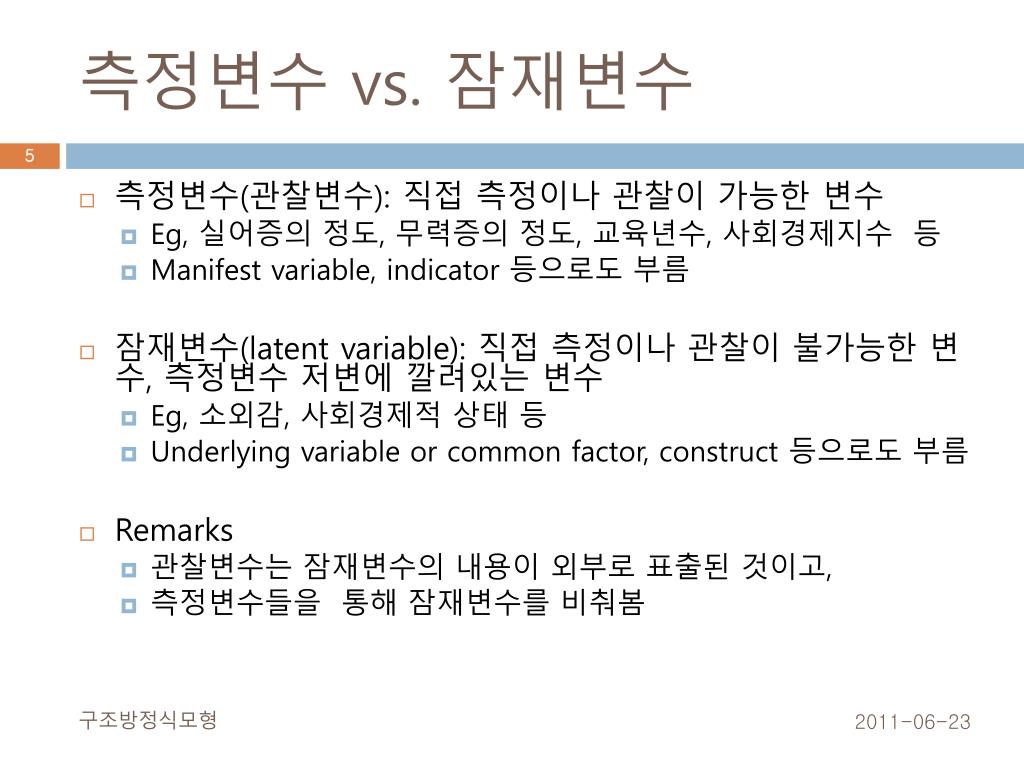 측정변수 vs. 잠재변수

5

측정변수(관찰변수): 직접 측정이나 관찰이 가능한 변수
Eg, 실어증의 정도, 무력증의 정도, 교육년수, 사회경제지수 등
Manifest variable, indicator 등으로도 부름

잠재변수(latent variable): 직접 측정이나 관찰이 불가능한 변수, 측정변수 저변에 깔려있는 변수
Eg, 소외감, 사회경제적 상태 등
Underlying variable or common factor, construct 등으로도 부름

Remarks
관찰변수는 잠재변수의 내용이 외부로 표출된 것이고,
측정변수들을 통해 잠재변수를 비춰봄

구조방정식모형

2011-06-23